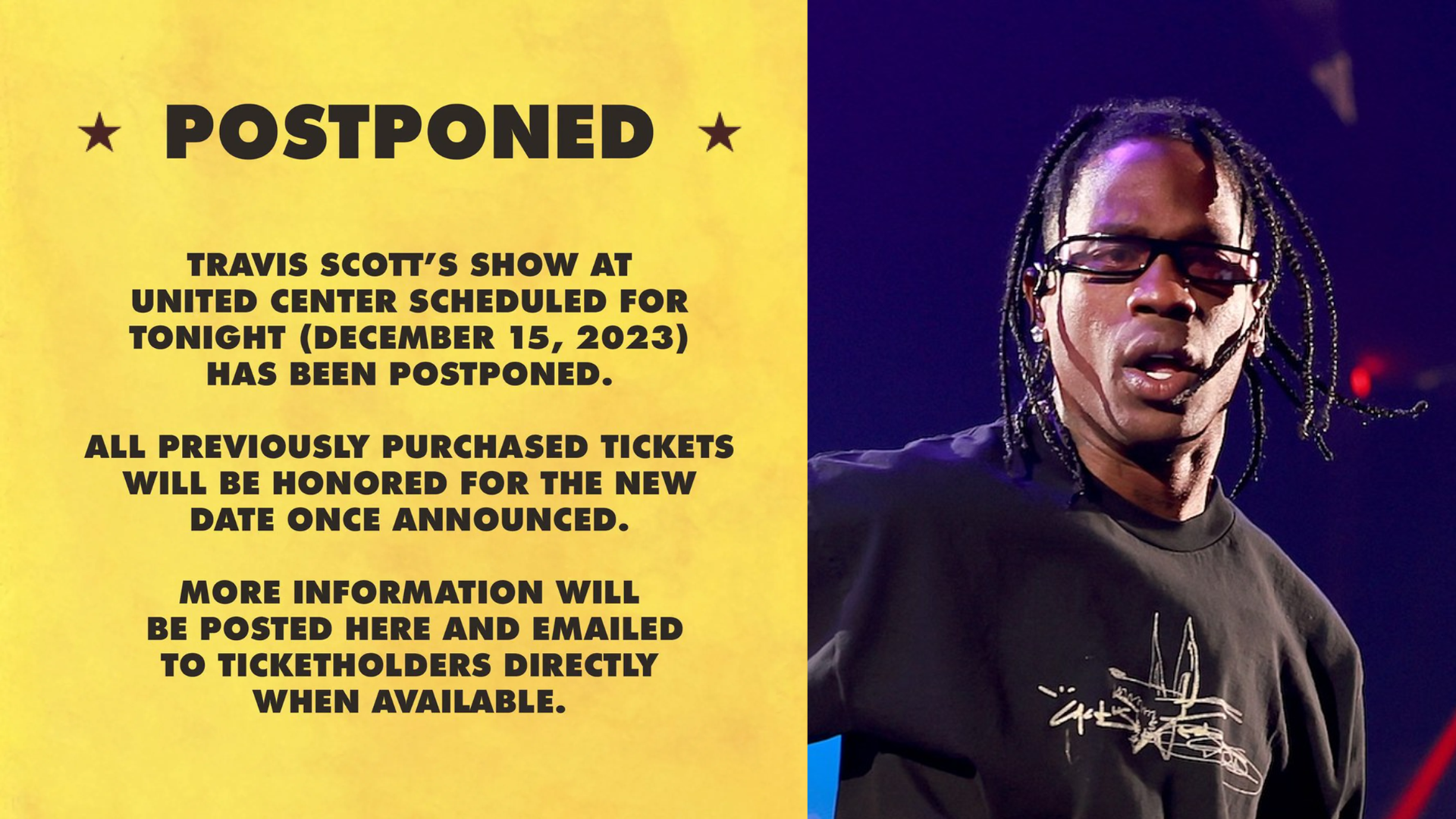 ★ POSTPONED ★

TRAVIS SCOTT'S SHOW AT UNITED CENTER SCHEDULED FOR TONIGHT (DECEMBER 15, 2023) HAS BEEN POSTPONED.

ALL PREVIOUSLY PURCHASED TICKETS WILL BE HONORED FOR THE NEW DATE ONCE ANNOUNCED.

MORE INFORMATION WILL BE POSTED HERE AND EMAILED TO TICKETHOLDERS DIRECTLY WHEN AVAILABLE.